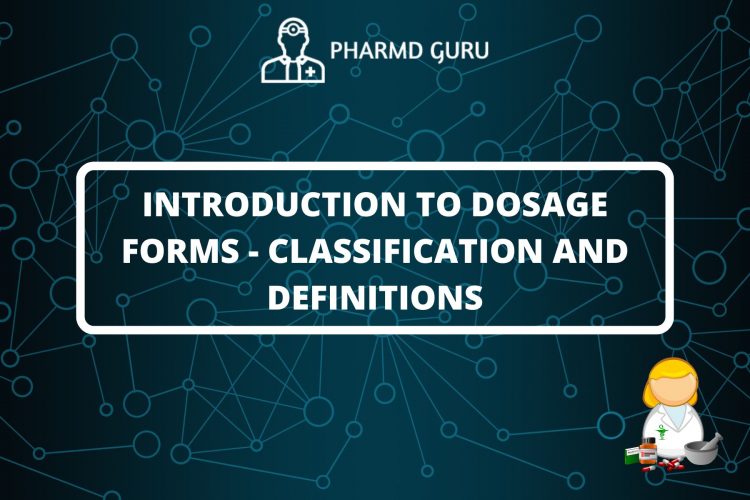 PHARMD GURU

INTRODUCTION TO DOSAGE FORMS - CLASSIFICATION AND DEFINITIONS